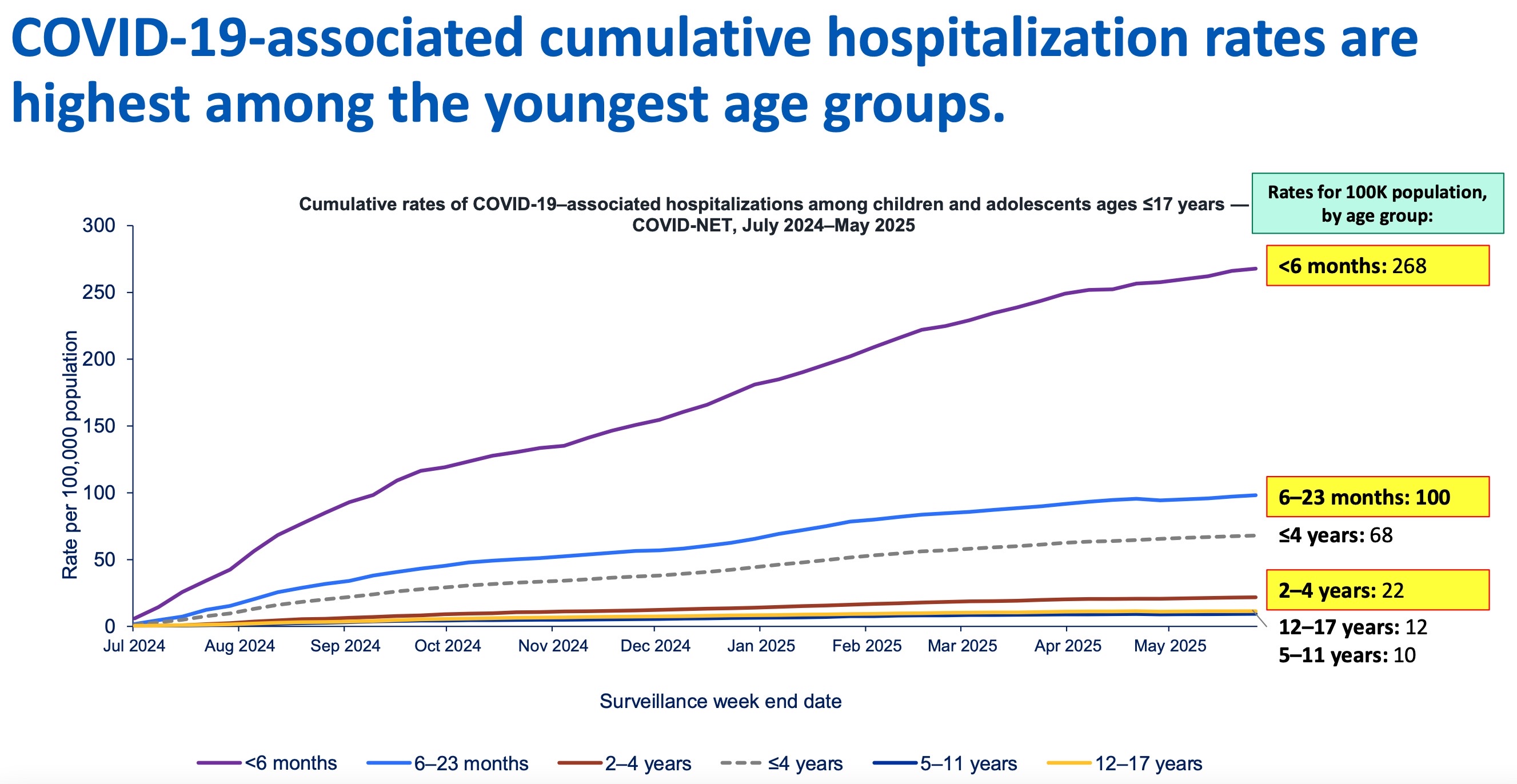 COVID-19-associated cumulative hospitalization rates are highest among the youngest age groups.

Cumulative rates of COVID-19–associated hospitalizations among children and adolescents ages ≤17 years — COVID-NET, July 2024–May 2025

Rates for 100K population, by age group:

<6 months: 268

6–23 months: 100

≤4 years: 68

2–4 years: 22

12–17 years: 12

5–11 years: 10

Rate per 100,000 population

300
250
200
150
100
50
0

Jul 2024 Aug 2024 Sep 2024 Oct 2024 Nov 2024 Dec 2024 Jan 2025 Feb 2025 Mar 2025 Apr 2025 May 2025

Surveillance week end date

<6 months 6–23 months 2–4 years ≤4 years 5–11 years 12–17 years